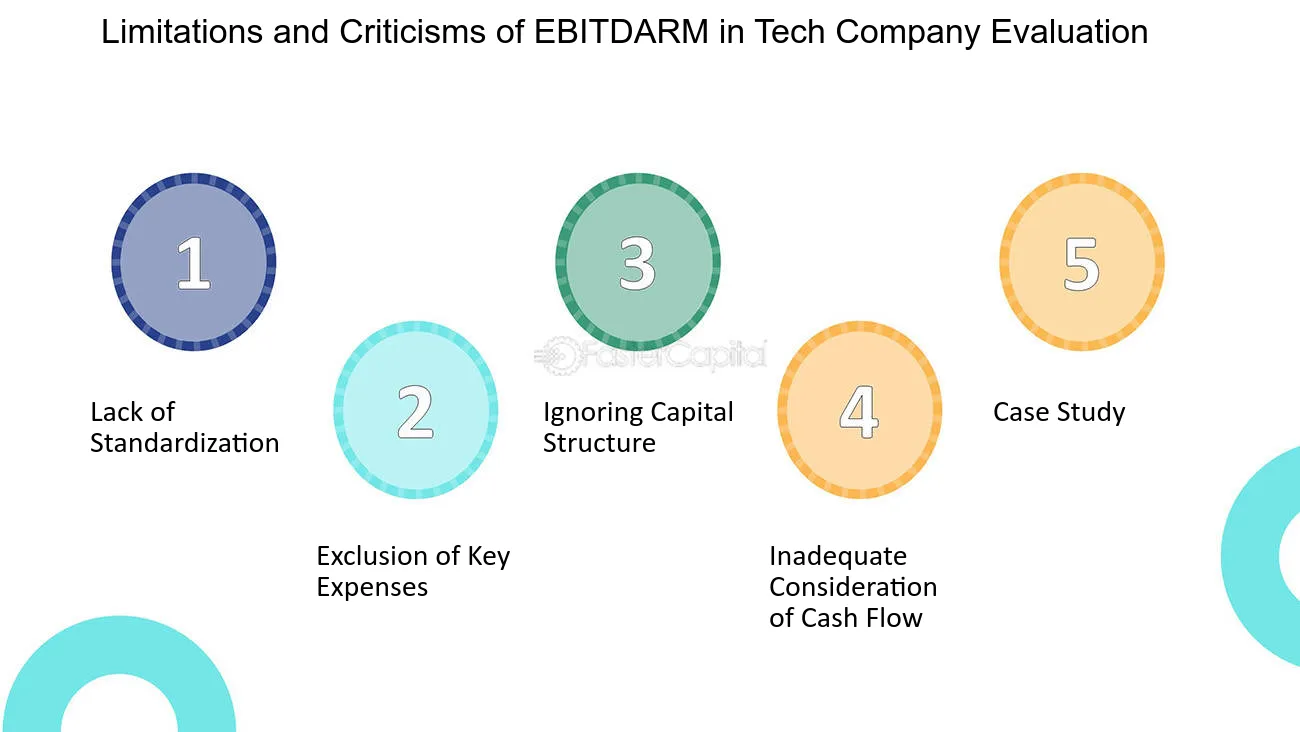 Limitations and Criticisms of EBITDARM in Tech Company Evaluation

1

Lack of Standardization

2

Exclusion of Key Expenses

3

Ignoring Capital Structure

FasterCapital

4

Inadequate Consideration of Cash Flow

5

Case Study